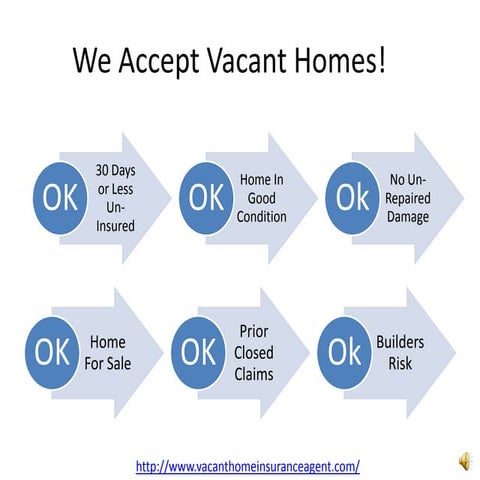 We Accept Vacant Homes!

OK 30 Days or Less Un-Insured

OK Home In Good Condition

Ok No Un-Repaired Damage

OK Home For Sale

OK Prior Closed Claims

Ok Builders Risk

http://www.vacanthomeinsuranceagent.com/